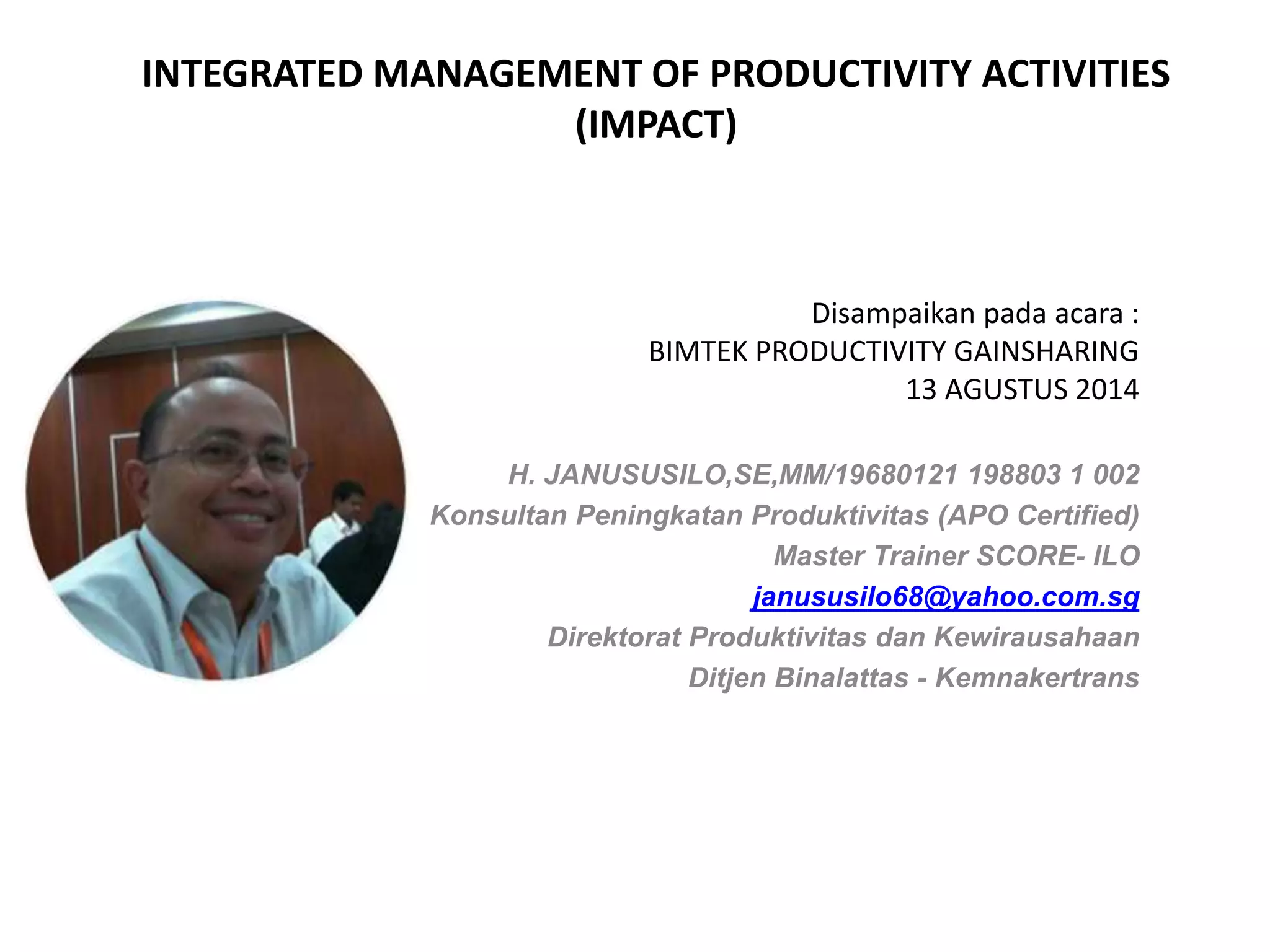 INTEGRATED MANAGEMENT OF PRODUCTIVITY ACTIVITIES (IMPACT)

Disampaikan pada acara :
BIMTEK PRODUCTIVITY GAINSHARING
13 AGUSTUS 2014

H. JANUSUSILO,SE,MM/19680121 198803 1 002
Konsultan Peningkatan Produktivitas (APO Certified)
Master Trainer SCORE- ILO
janususilo68@yahoo.com.sg
Direktorat Produktivitas dan Kewirausahaan
Ditjen Binalattas - Kemnakertrans